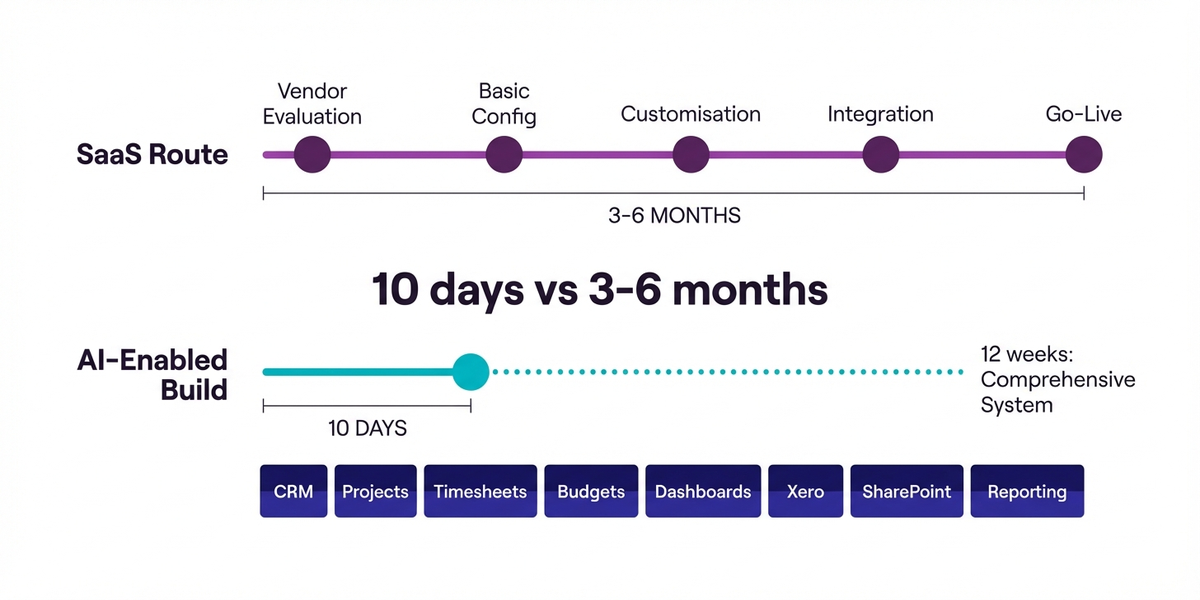 SaaS Route

Vendor Evaluation

Basic Config

Customisation

Integration

Go-Live

3-6 MONTHS

10 days vs 3-6 months

AI-Enabled Build

10 DAYS

12 weeks: Comprehensive System

CRM

Projects

Timesheets

Budgets

Dashboards

Xero

SharePoint

Reporting